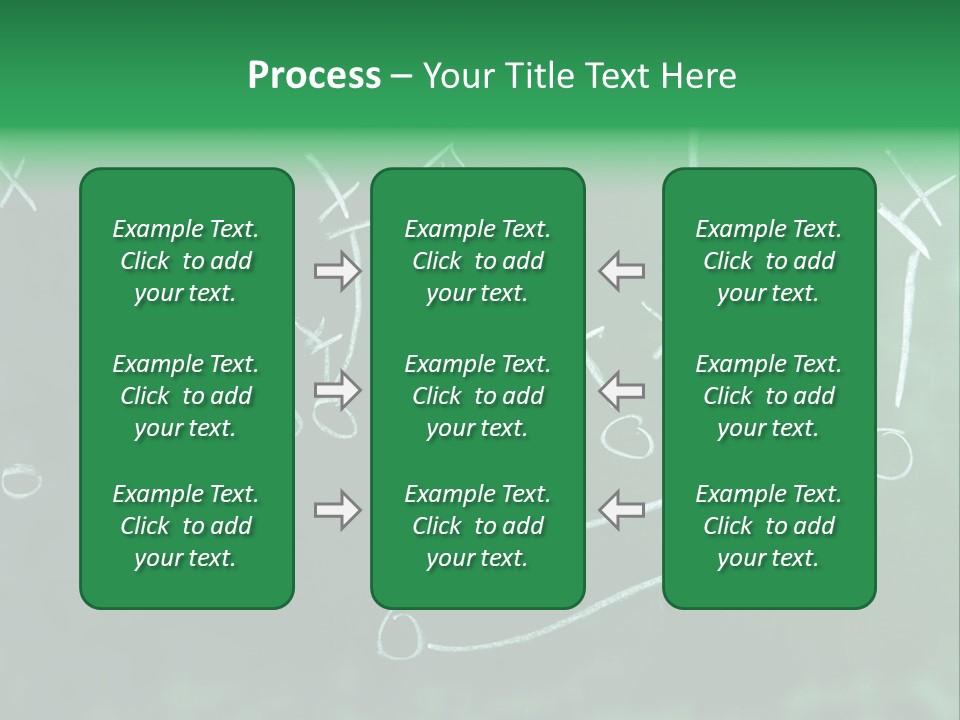 Process – Your Title Text Here

Example Text. Click to add your text.

Example Text. Click to add your text.

Example Text. Click to add your text.

Example Text. Click to add your text.

Example Text. Click to add your text.

Example Text. Click to add your text.

Example Text. Click to add your text.

Example Text. Click to add your text.

Example Text. Click to add your text.